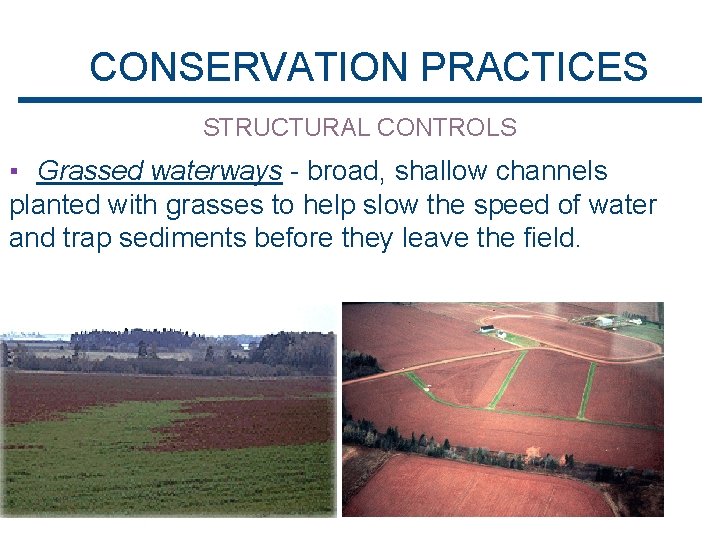 CONSERVATION PRACTICES

STRUCTURAL CONTROLS

▪ Grassed waterways - broad, shallow channels planted with grasses to help slow the speed of water and trap sediments before they leave the field.